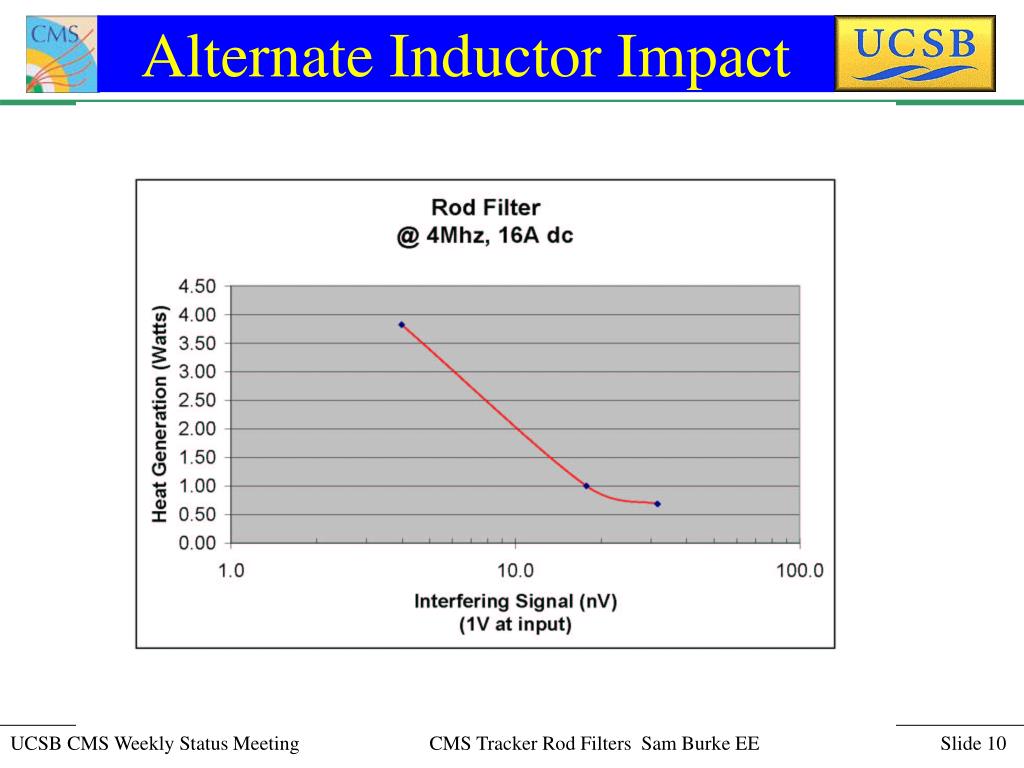 CMS

Alternate Inductor Impact

UCSB

Rod Filter
@ 4Mhz, 16A dc

Heat Generation (Watts)

4.50
4.00
3.50
3.00
2.50
2.00
1.50
1.00
0.50
0.00

1.0
10.0
100.0

Interfering Signal (nV)
(1V at input)

UCSB CMS Weekly Status Meeting

CMS Tracker Rod Filters Sam Burke EE

Slide 10